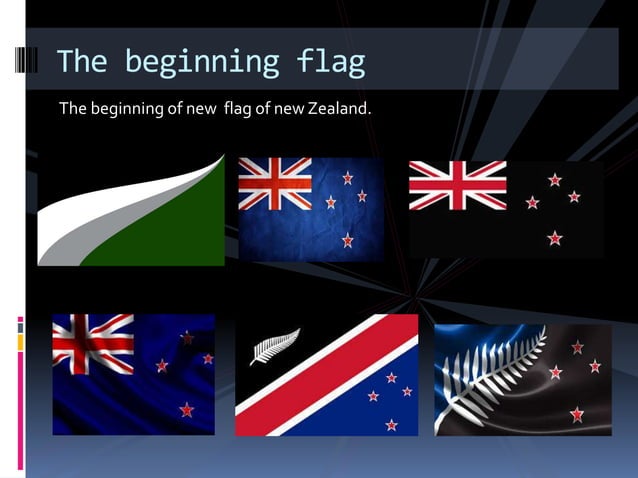 The beginning flag

The beginning of new flag of new Zealand.